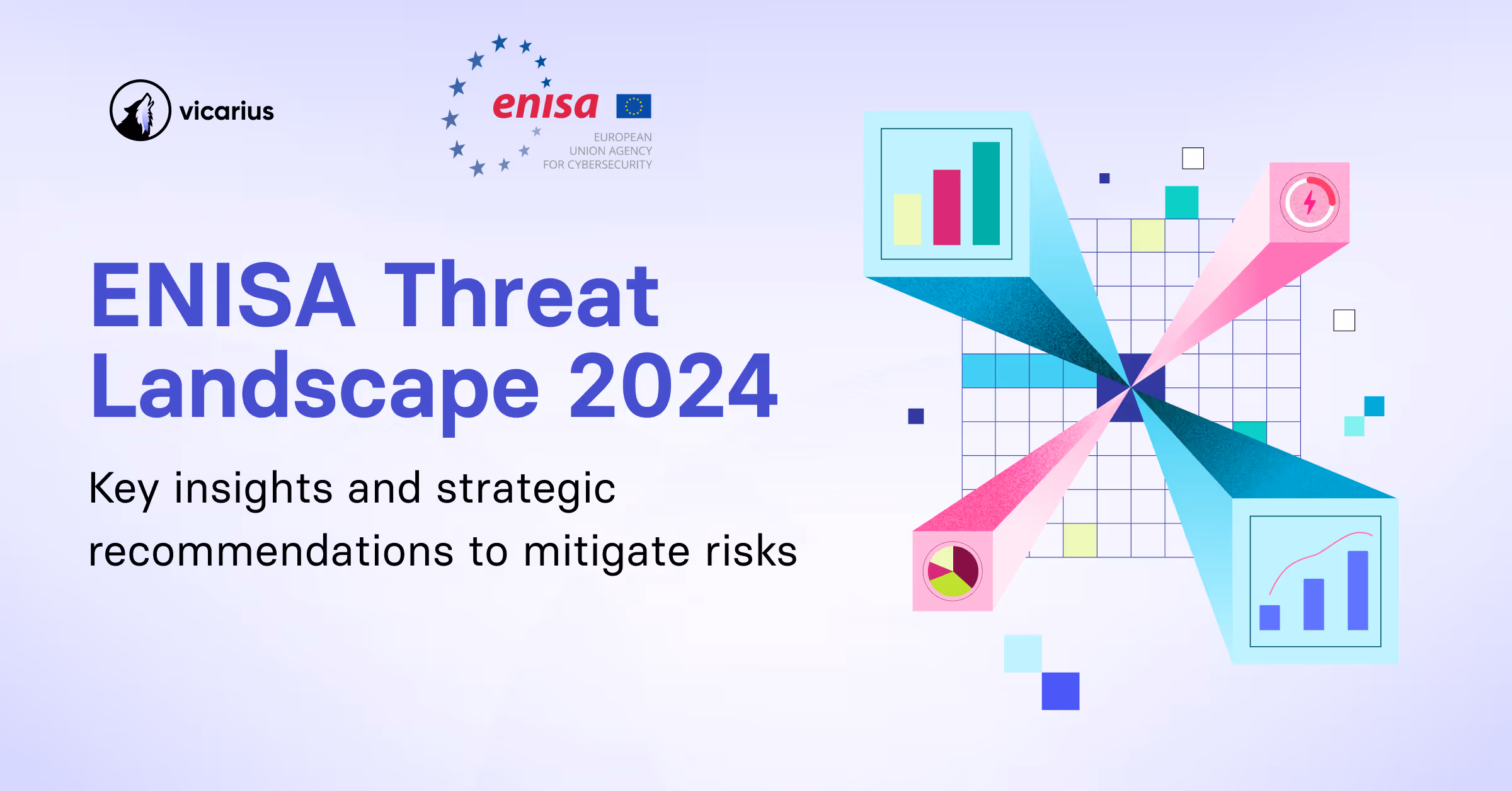 vicarius

enisa

EUROPEAN UNION AGENCY FOR CYBERSECURITY

ENISA Threat Landscape 2024

Key insights and strategic recommendations to mitigate risks